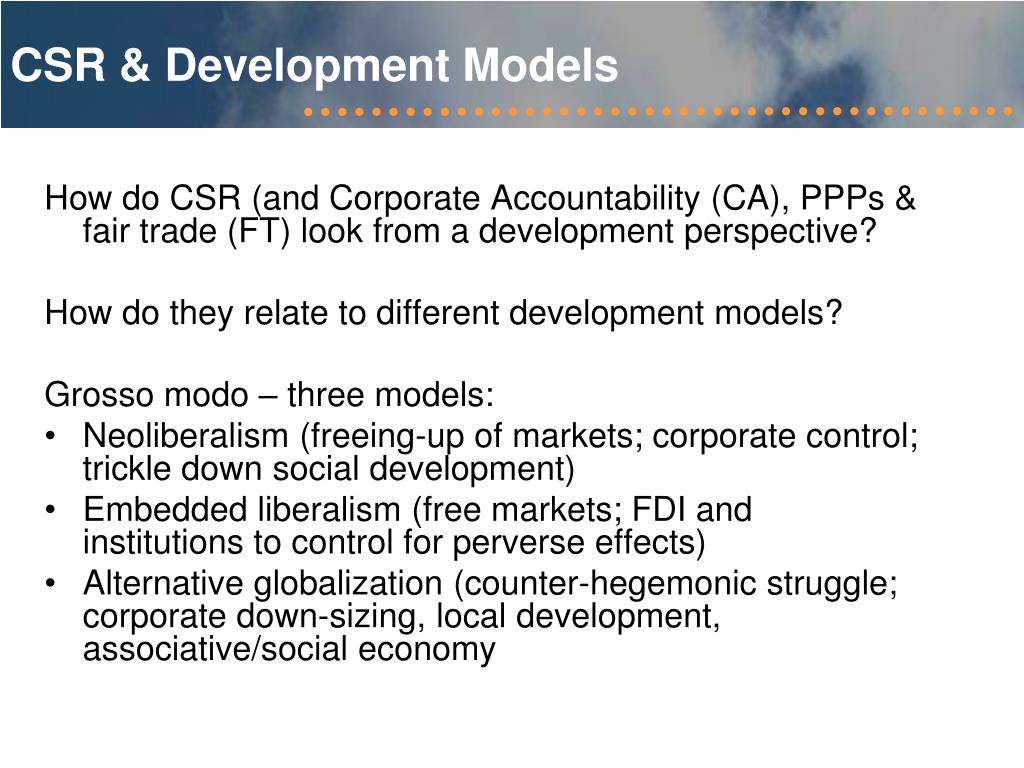 CSR & Development Models

How do CSR (and Corporate Accountability (CA), PPPs & fair trade (FT) look from a development perspective?

How do they relate to different development models?

Grosso modo – three models:
• Neoliberalism (freeing-up of markets; corporate control; trickle down social development)
• Embedded liberalism (free markets; FDI and institutions to control for perverse effects)
• Alternative globalization (counter-hegemonic struggle; corporate down-sizing, local development, associative/social economy